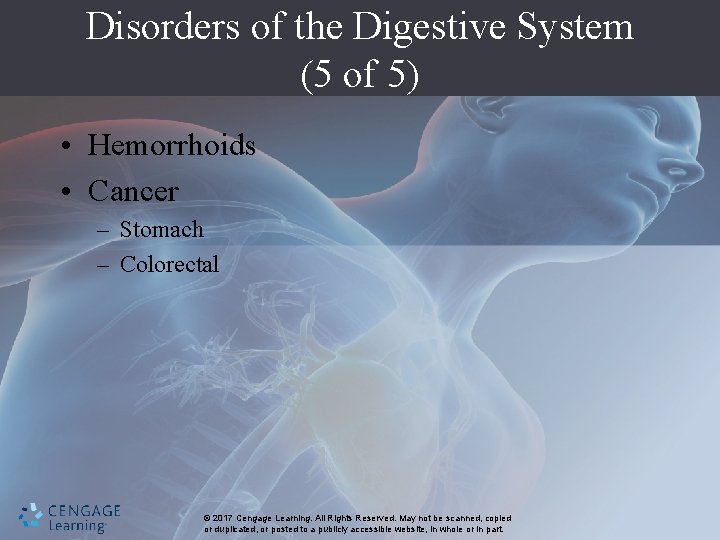 Disorders of the Digestive System (5 of 5)

• Hemorrhoids
• Cancer
– Stomach
– Colorectal

CENGAGE Learning

© 2017 Cengage Learning. All Rights Reserved. May not be scanned, copied or duplicated, or posted to a publicly accessible website, in whole or in part.